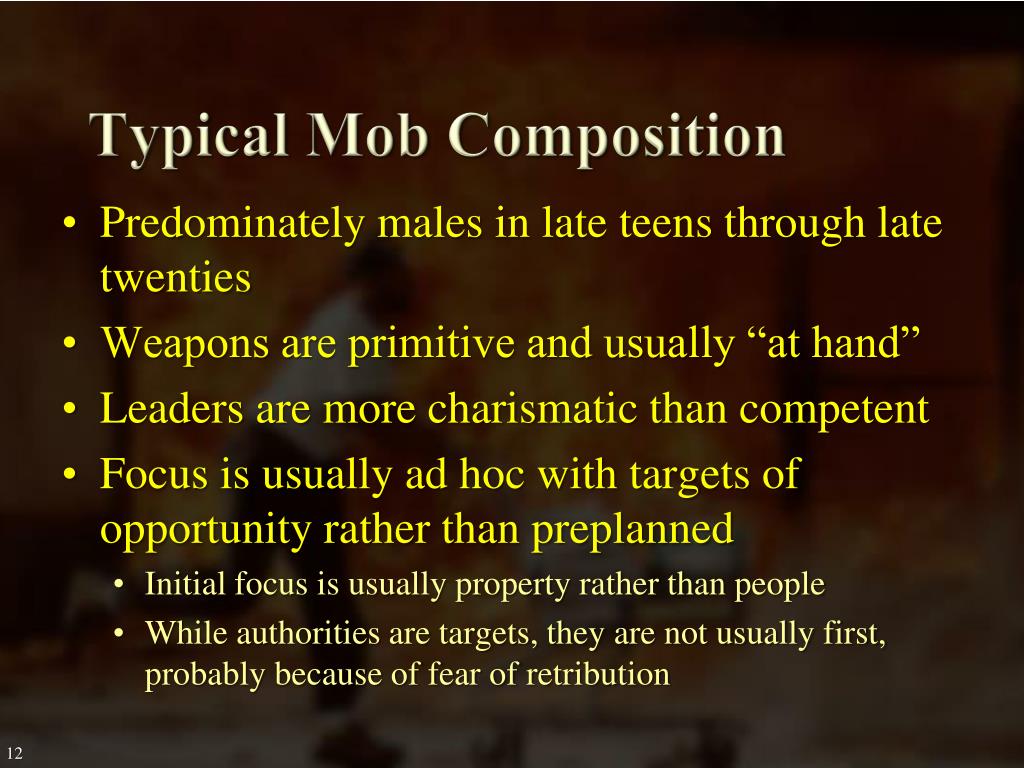 Typical Mob Composition

• Predominately males in late teens through late twenties
• Weapons are primitive and usually “at hand”
• Leaders are more charismatic than competent
• Focus is usually ad hoc with targets of opportunity rather than preplanned
  • Initial focus is usually property rather than people
  • While authorities are targets, they are not usually first, probably because of fear of retribution

12